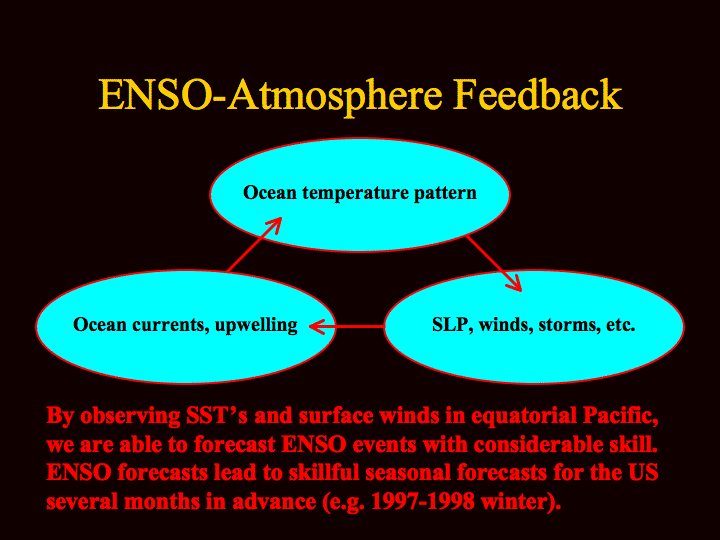 ENSO-Atmosphere Feedback

Ocean temperature pattern

Ocean currents, upwelling

SLP, winds, storms, etc.

By observing SST's and surface winds in equatorial Pacific, we are able to forecast ENSO events with considerable skill. ENSO forecasts lead to skillful seasonal forecasts for the US several months in advance (e.g. 1997-1998 winter).